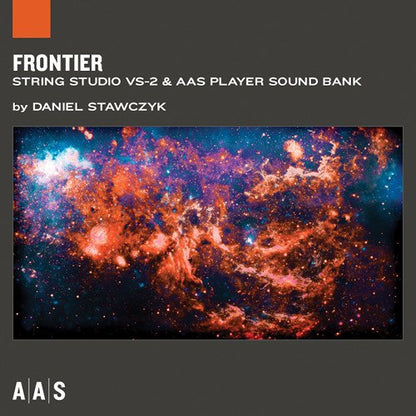 FRONTIER
STRING STUDIO VS-2 & AAS PLAYER SOUND BANK

by DANIEL STAWCZYK

A|A|S